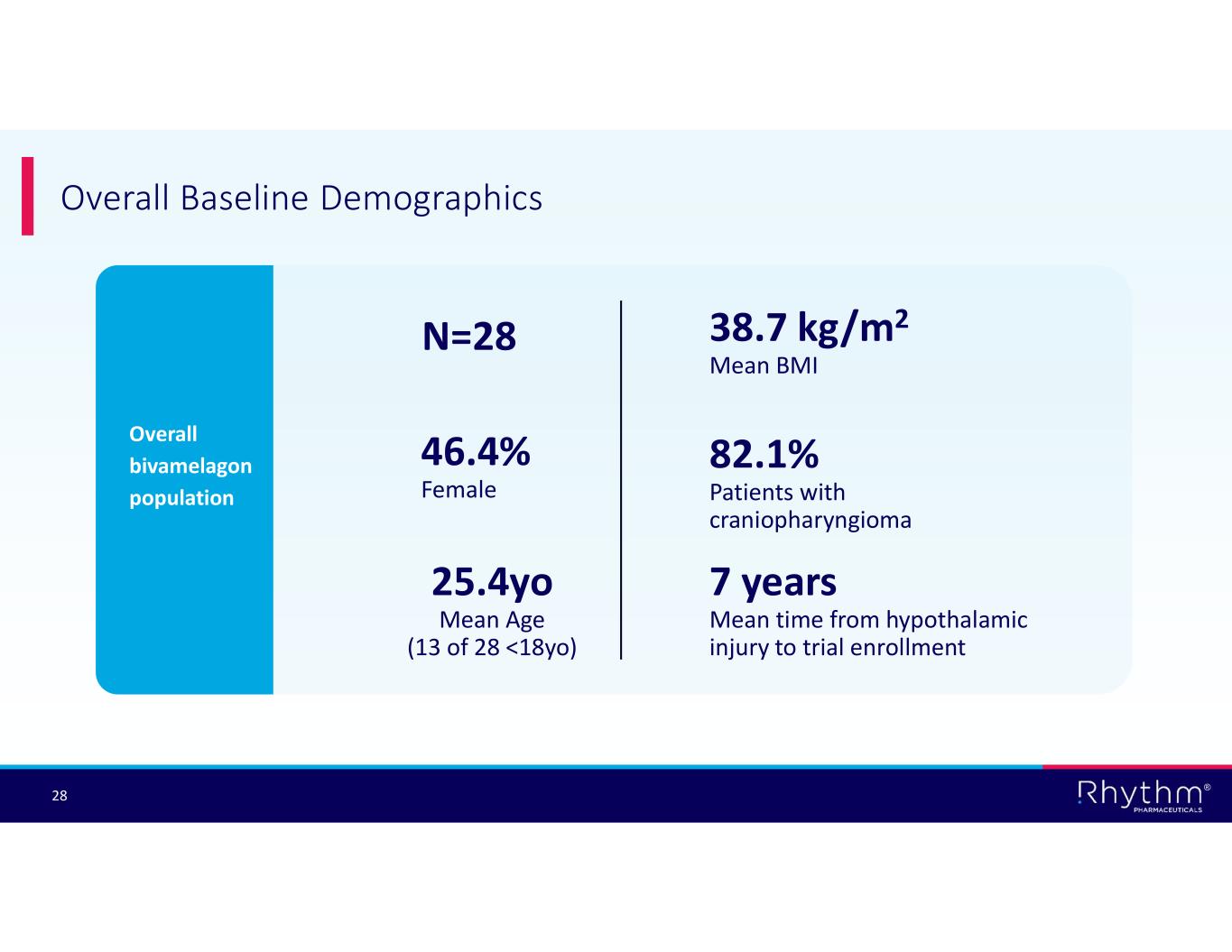 Overall Baseline Demographics

Overall bivamelagon population

N=28

46.4%
Female

25.4yo
Mean Age
(13 of 28 <18yo)

38.7 kg/m$^2$
Mean BMI

82.1%
Patients with craniopharyngioma

7 years
Mean time from hypothalamic injury to trial enrollment

28

Rhythm®
PHARMACEUTICALS